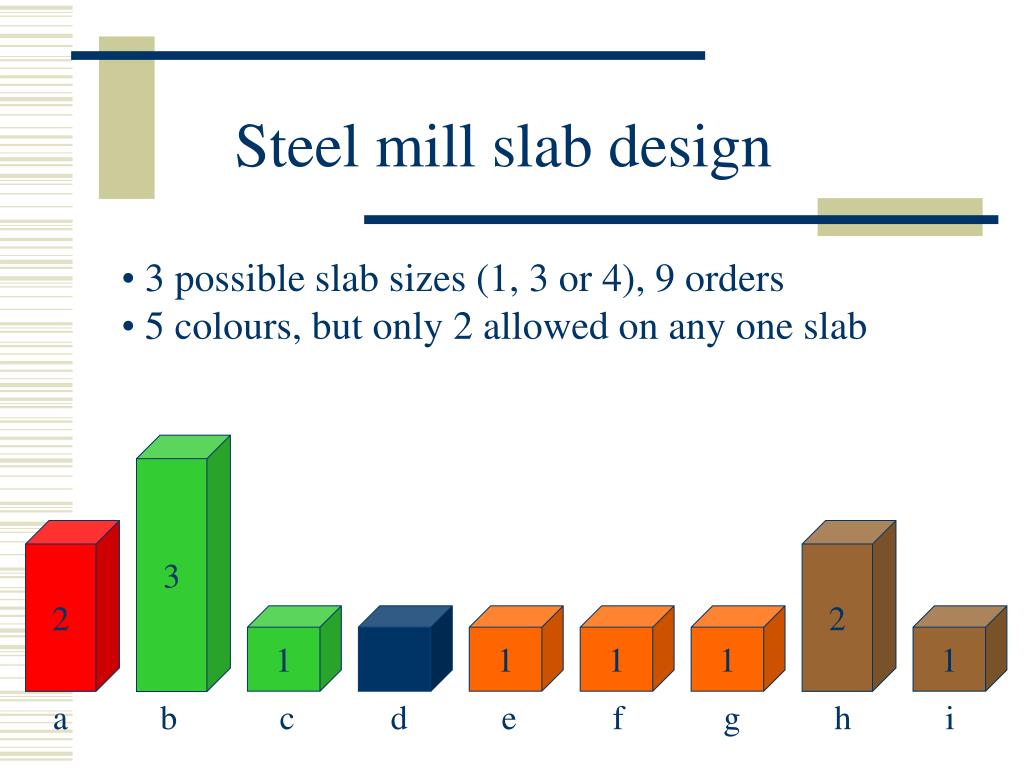 Steel mill slab design

• 3 possible slab sizes (1, 3 or 4), 9 orders
• 5 colours, but only 2 allowed on any one slab

2 3 1 1 1 1 2 1

a b c d e f g h i